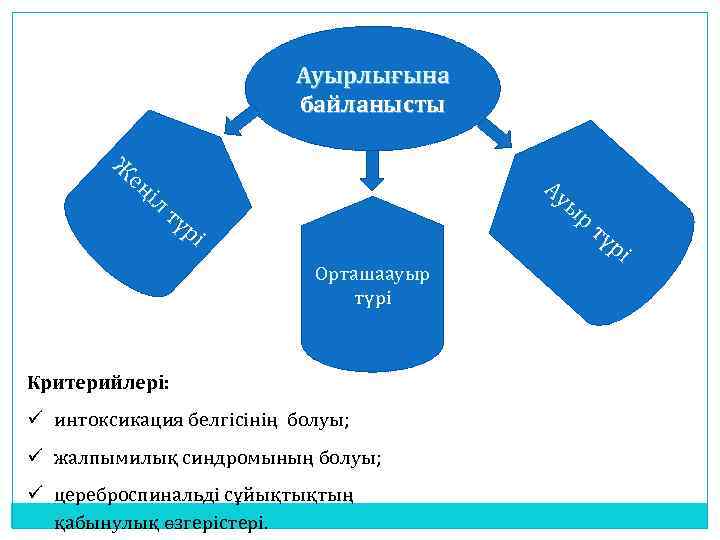 Ауырлығына байланысты

Жеңіл түрі

Орташаауыр түрі

Ауыр түрі

Критерийлері:

✓ интоксикация белгісінің болуы;

✓ жалпымилық синдромының болуы;

✓ цереброспинальді сұйықтықтың қабынулық өзгерістері.